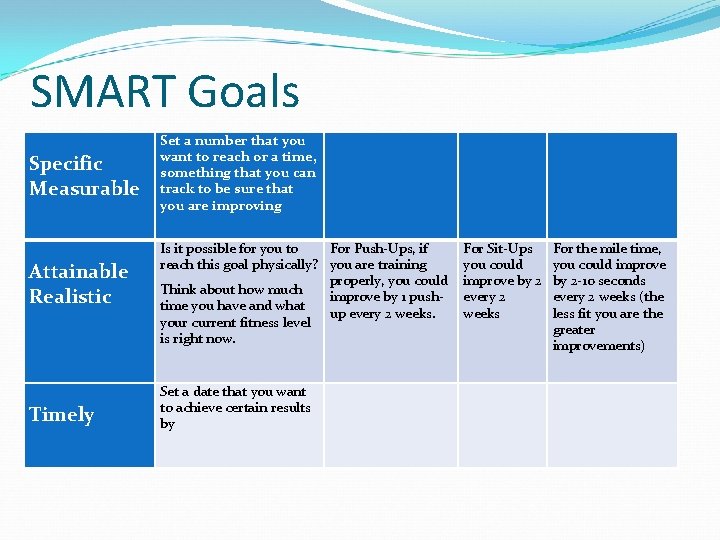 SMART Goals

| Specific Measurable | Set a number that you want to reach or a time, something that you can track to be sure that you are improving | | | |
|---|---|---|---|---|
| Attainable Realistic | Is it possible for you to reach this goal physically? Think about how much time you have and what your current fitness level is right now. | For Push-Ups, if you are training properly, you could improve by 1 push-up every 2 weeks. | For Sit-Ups you could improve by 2 every 2 weeks | For the mile time, you could improve by 2-10 seconds every 2 weeks (the less fit you are the greater improvements) |
| Timely | Set a date that you want to achieve certain results by | | | |